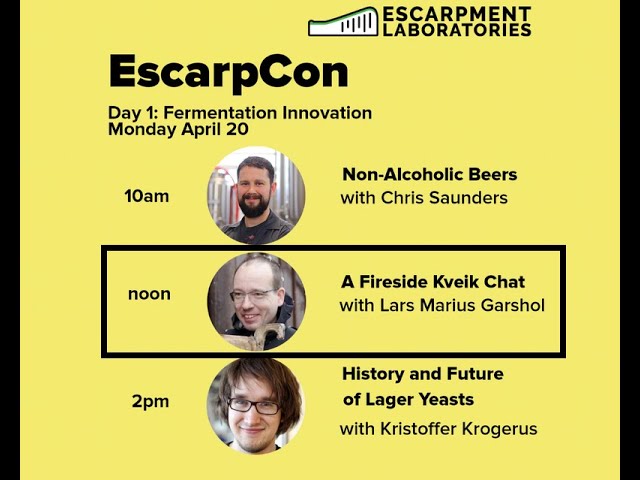 ESCARPMENT LABORATORIES

EscarpCon

Day 1: Fermentation Innovation
Monday April 20

10am

Non-Alcoholic Beers
with Chris Saunders

noon

A Fireside Kveik Chat
with Lars Marius Garshol

2pm

History and Future of Lager Yeasts
with Kristoffer Krogerus